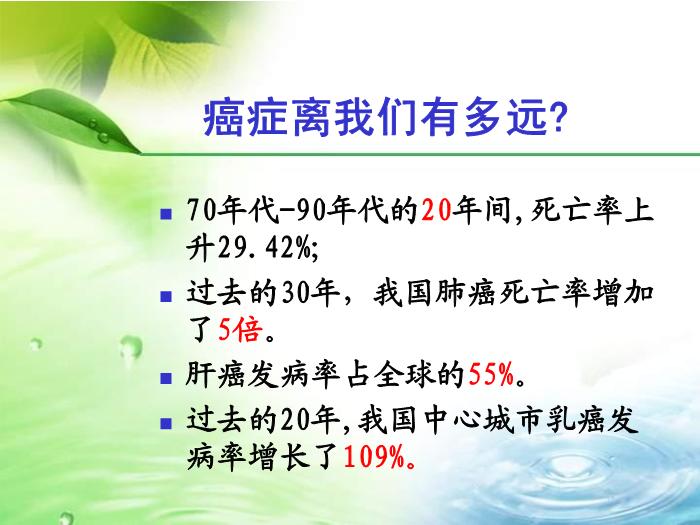 癌症离我们有多远?

■ 70年代-90年代的20年间,死亡率上升29.42%;

■ 过去的30年，我国肺癌死亡率增加了5倍。

■ 肝癌发病率占全球的55%。

■ 过去的20年,我国中心城市乳癌发病率增长了109%。